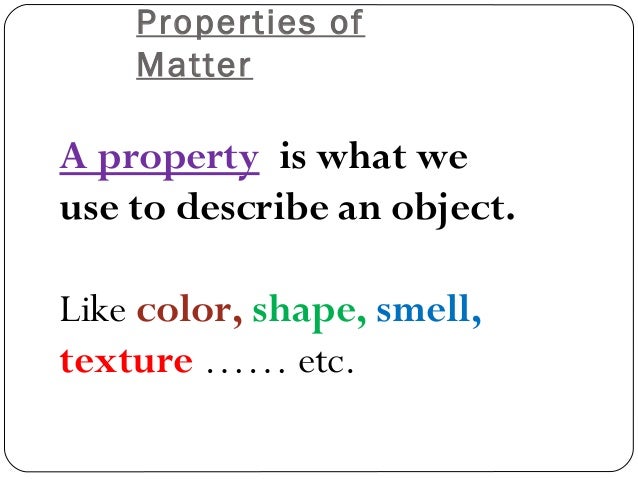 Properties of Matter

A property is what we use to describe an object.

Like color, shape, smell, texture …… etc.